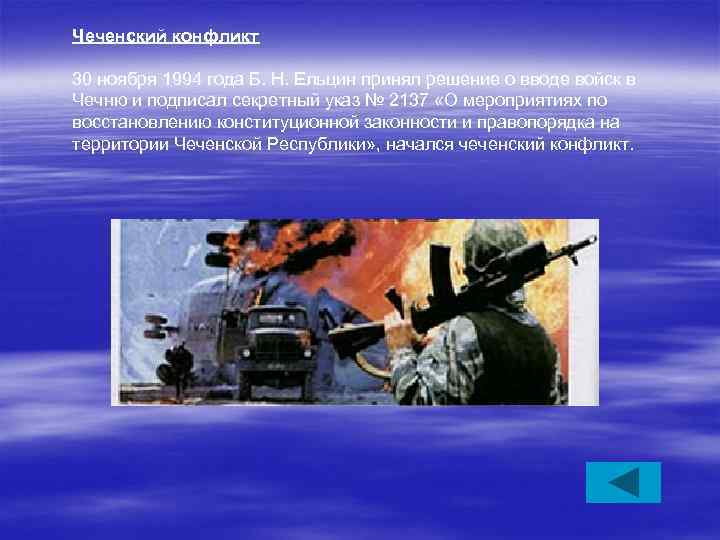 Чеченский конфликт

30 ноября 1994 года Б. Н. Ельцин принял решение о вводе войск в Чечню и подписал секретный указ № 2137 «О мероприятиях по восстановлению конституционной законности и правопорядка на территории Чеченской Республики», начался чеченский конфликт.